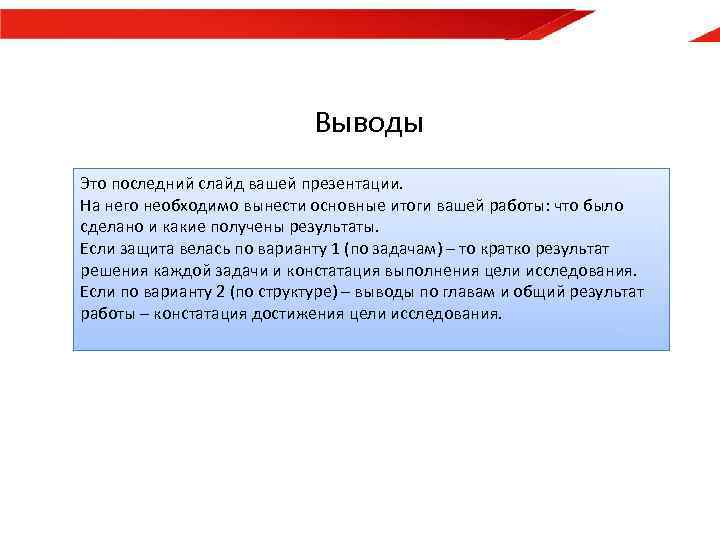 Выводы

Это последний слайд вашей презентации.
На него необходимо вынести основные итоги вашей работы: что было сделано и какие получены результаты.
Если защита велась по варианту 1 (по задачам) – то кратко результат решения каждой задачи и констатация выполнения цели исследования.
Если по варианту 2 (по структуре) – выводы по главам и общий результат работы – констатация достижения цели исследования.